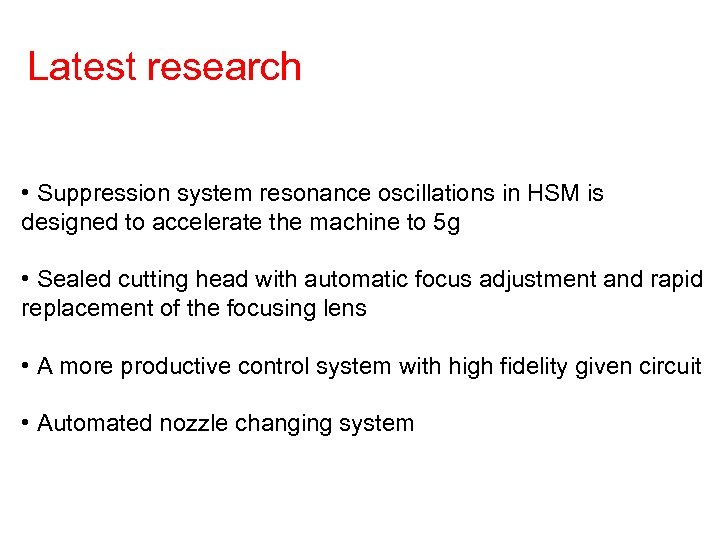 Latest research

• Suppression system resonance oscillations in HSM is designed to accelerate the machine to 5g

• Sealed cutting head with automatic focus adjustment and rapid replacement of the focusing lens

• A more productive control system with high fidelity given circuit

• Automated nozzle changing system